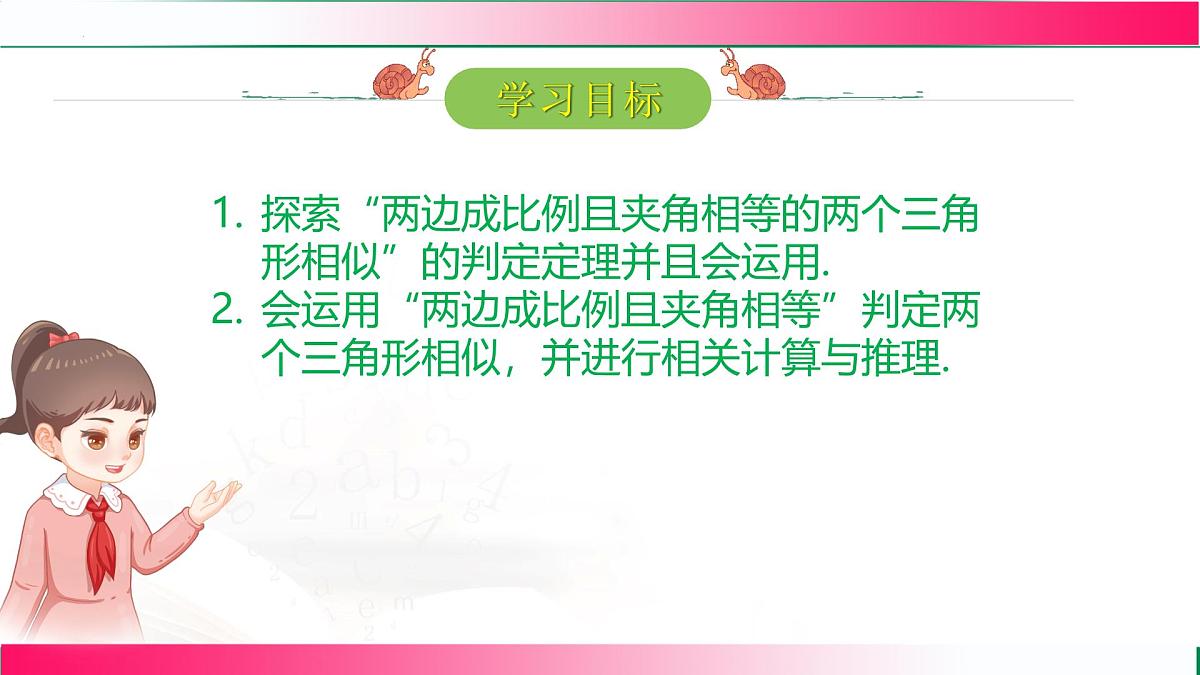 学习目标

1. 探索“两边成比例且夹角相等的两个三角形相似”的判定定理并且会运用.
2. 会运用“两边成比例且夹角相等”判定两个三角形相似，并进行相关计算与推理.